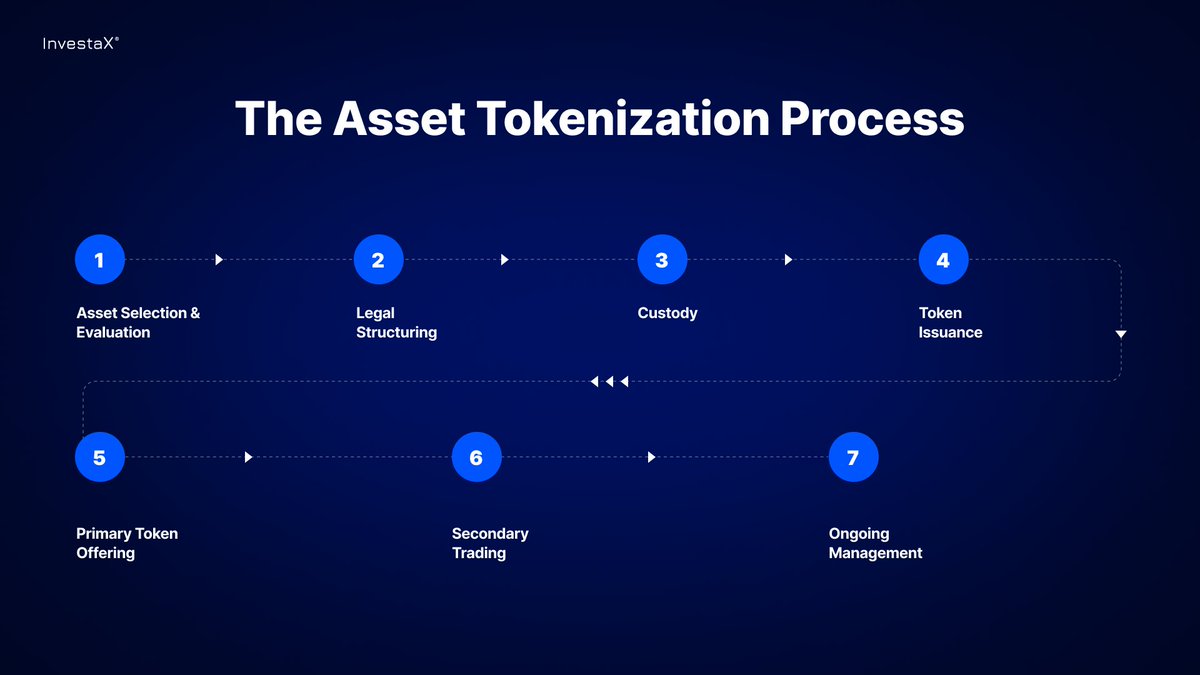 InvestaX®

The Asset Tokenization Process

1
Asset Selection & Evaluation

2
Legal Structuring

3
Custody

4
Token Issuance

5
Primary Token Offering

6
Secondary Trading

7
Ongoing Management